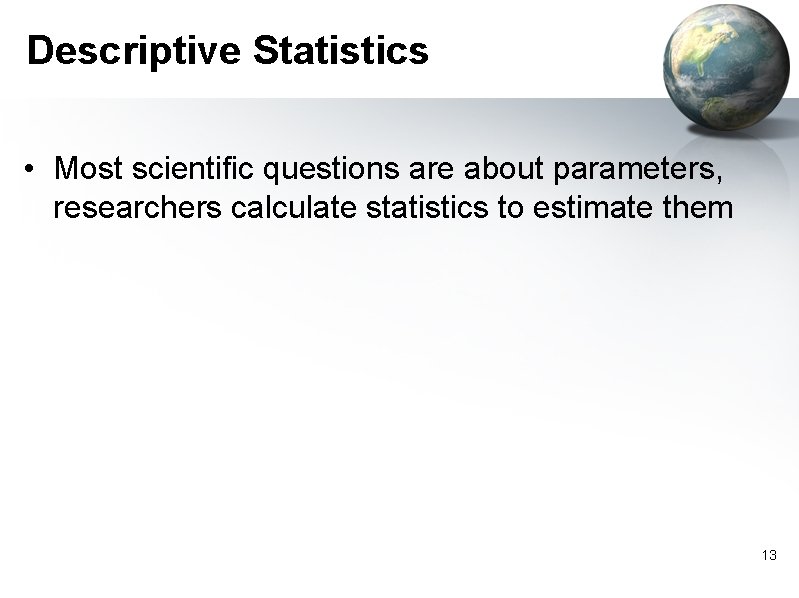 Descriptive Statistics

• Most scientific questions are about parameters, researchers calculate statistics to estimate them

13